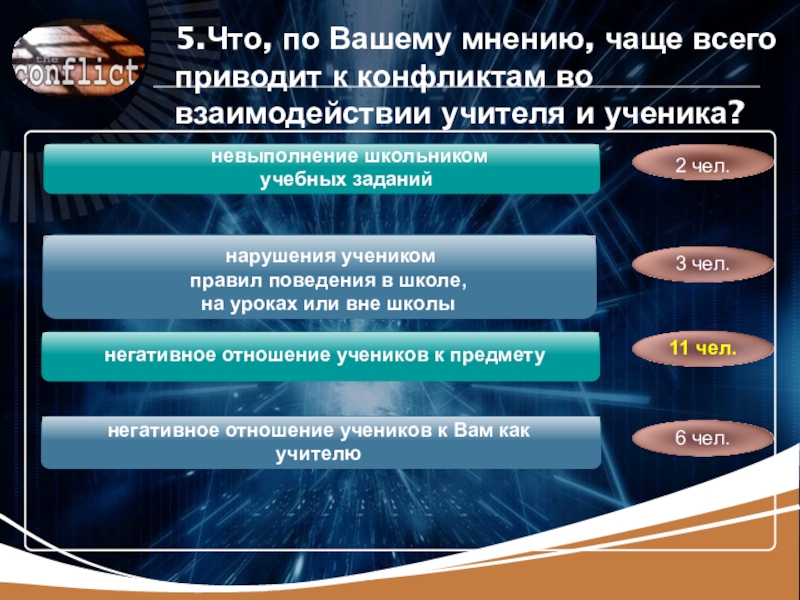 the conflict

5.Что, по Вашему мнению, чаще всего приводит к конфликтам во взаимодействии учителя и ученика?

невыполнение школьником учебных заданий

2 чел.

нарушения учеником правил поведения в школе, на уроках или вне школы

3 чел.

негативное отношение учеников к предмету

11 чел.

негативное отношение учеников к Вам как учителю

6 чел.